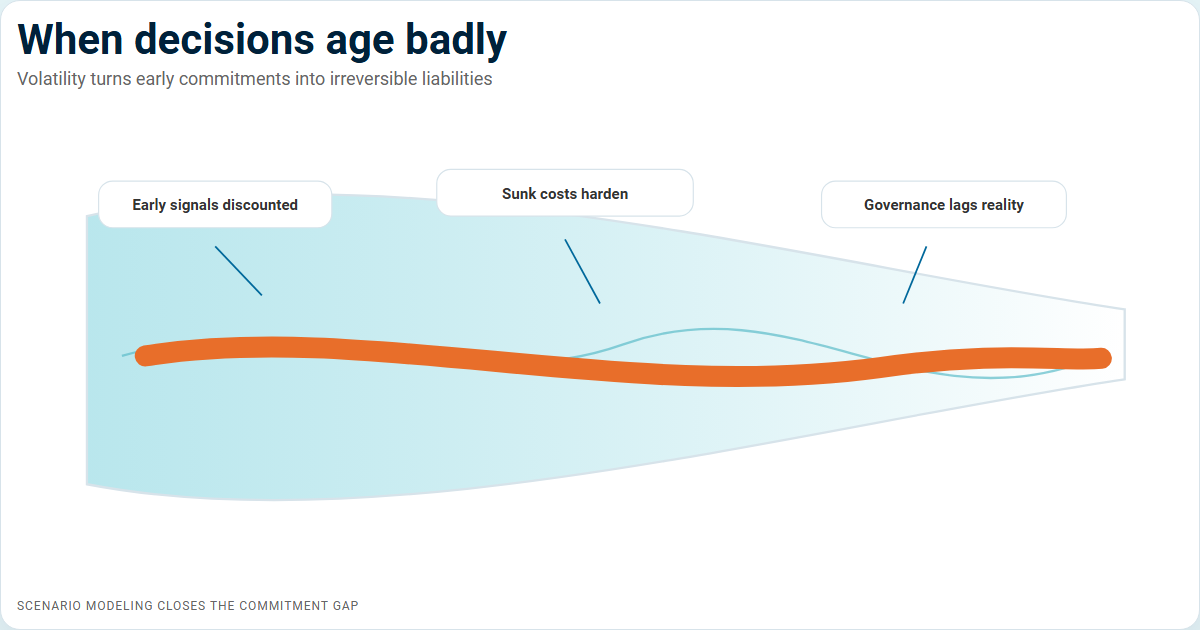 When decisions age badly

Volatility turns early commitments into irreversible liabilities

Early signals discounted

Sunk costs harden

Governance lags reality

SCENARIO MODELING CLOSES THE COMMITMENT GAP